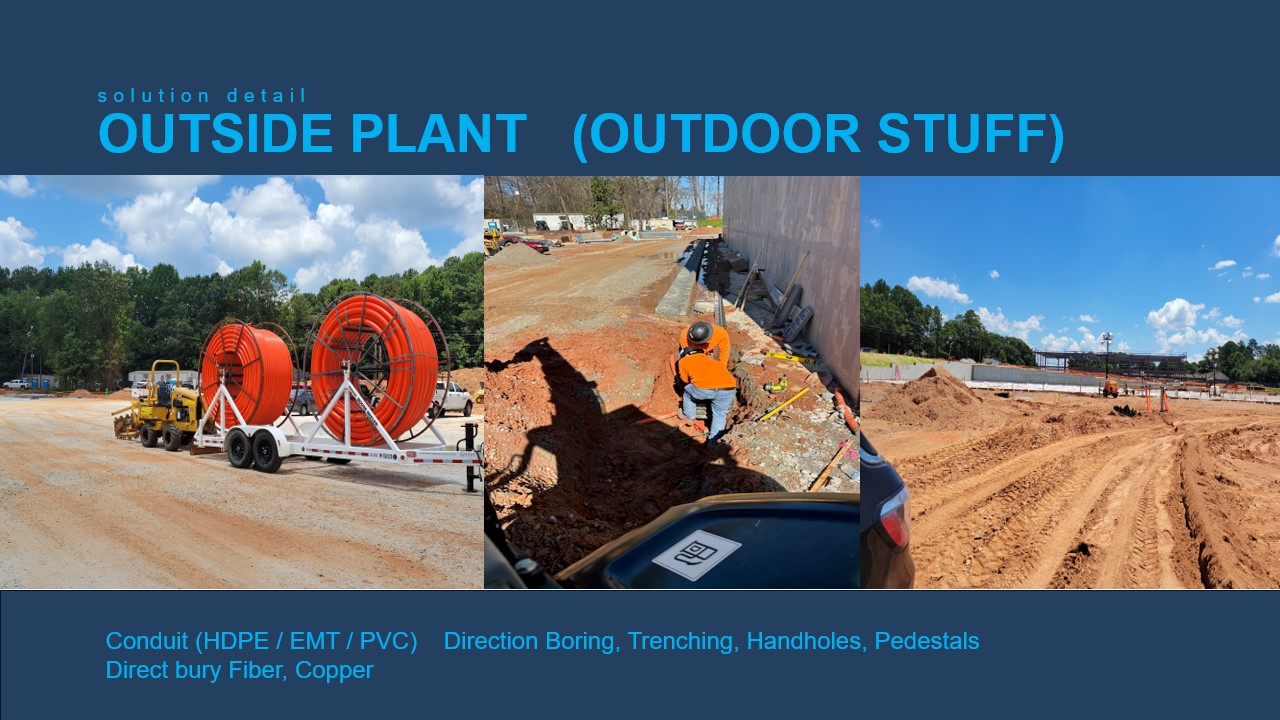 solution detail
OUTSIDE PLANT (OUTDOOR STUFF)

Conduit (HDPE / EMT / PVC) Direction Boring, Trenching, Handholes, Pedestals
Direct bury Fiber, Copper